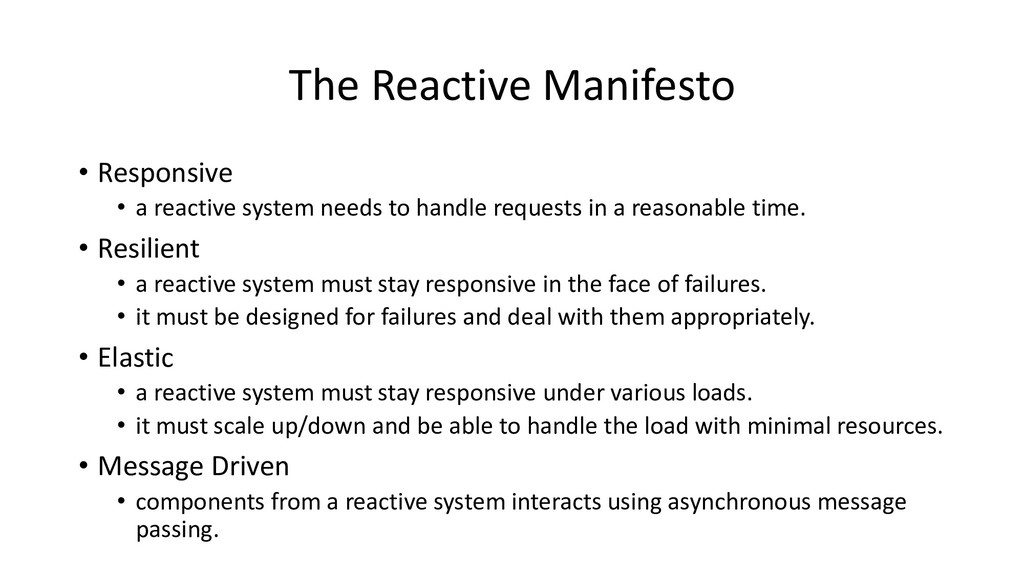 The Reactive Manifesto

• Responsive
  • a reactive system needs to handle requests in a reasonable time.
• Resilient
  • a reactive system must stay responsive in the face of failures.
  • it must be designed for failures and deal with them appropriately.
• Elastic
  • a reactive system must stay responsive under various loads.
  • it must scale up/down and be able to handle the load with minimal resources.
• Message Driven
  • components from a reactive system interacts using asynchronous message passing.